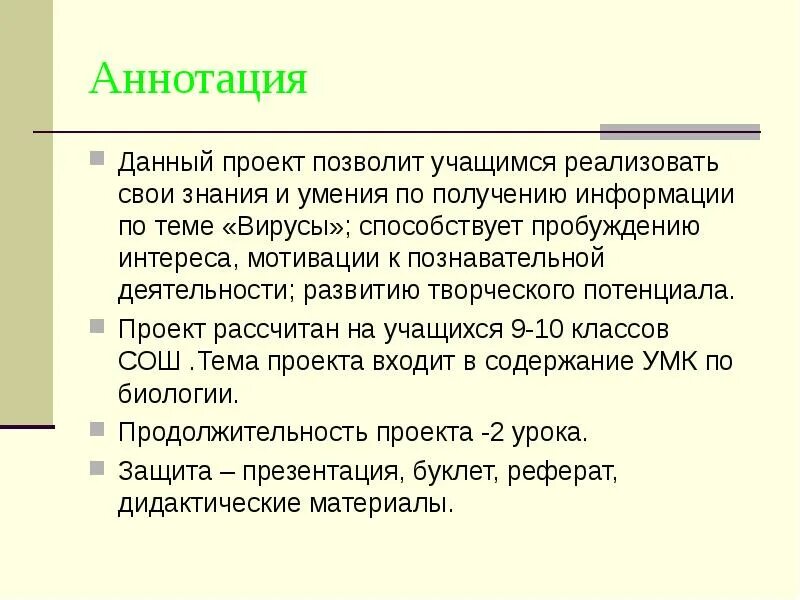 Аннотация

Данный проект позволит учащимся реализовать свои знания и умения по получению информации по теме «Вирусы»; способствует пробуждению интереса, мотивации к познавательной деятельности; развитию творческого потенциала.

Проект рассчитан на учащихся 9-10 классов СОШ .Тема проекта входит в содержание УМК по биологии.

Продолжительность проекта -2 урока.

Защита – презентация, буклет, реферат, дидактические материалы.